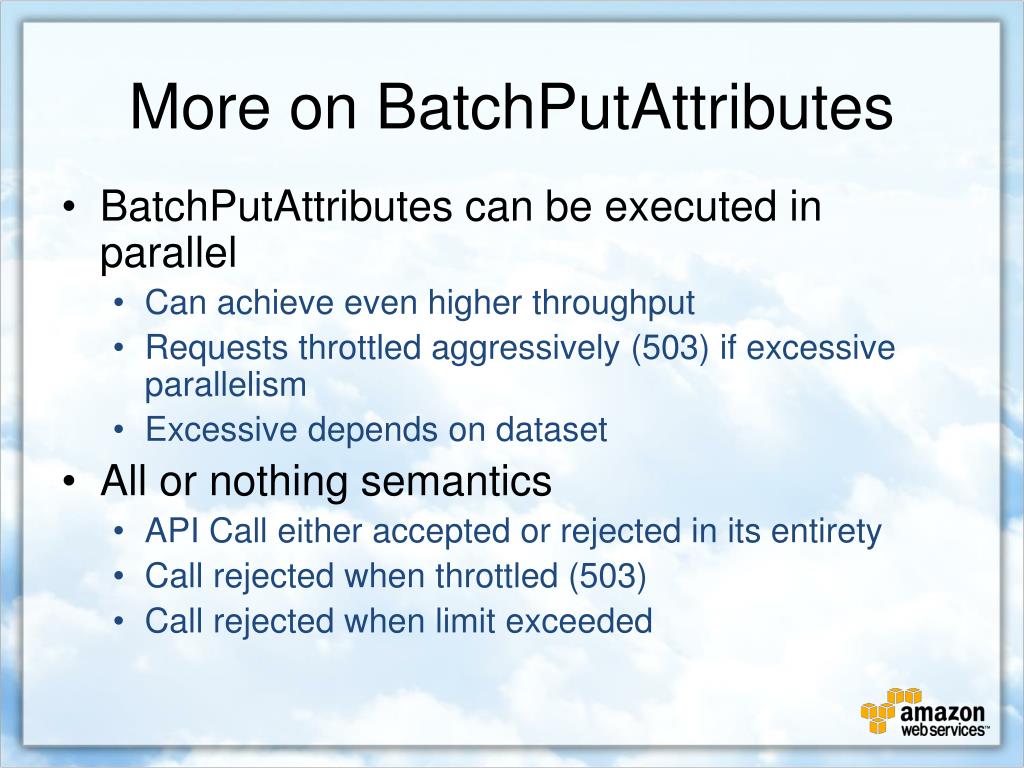 More on BatchPutAttributes

• BatchPutAttributes can be executed in parallel
  • Can achieve even higher throughput
  • Requests throttled aggressively (503) if excessive parallelism
  • Excessive depends on dataset
• All or nothing semantics
  • API Call either accepted or rejected in its entirety
  • Call rejected when throttled (503)
  • Call rejected when limit exceeded

amazon webservices™